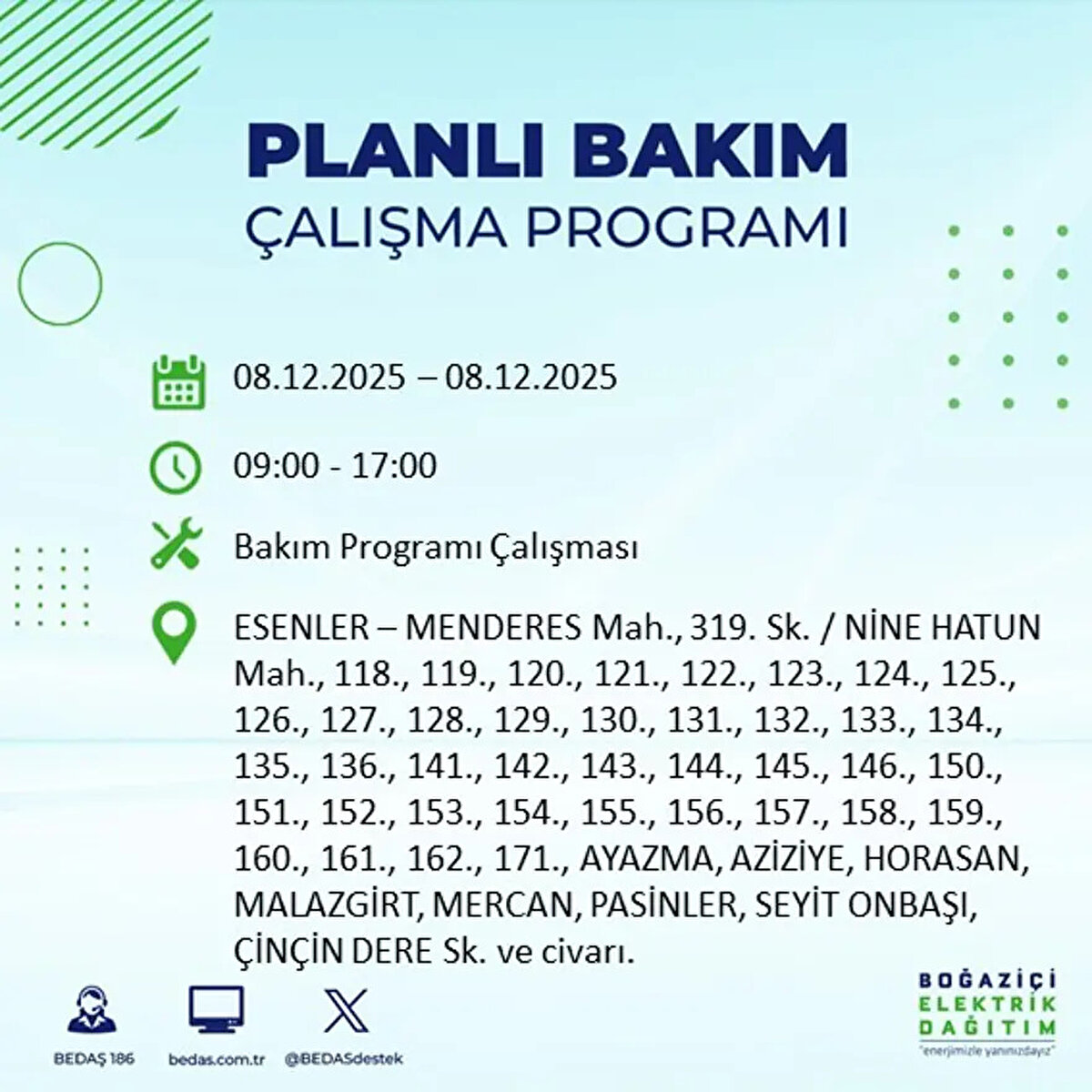 PLANLI BAKIM
ÇALIŞMA PROGRAMI

08.12.2025 – 08.12.2025

09:00 - 17:00

Bakım Programı Çalışması

ESENLER – MENDERES Mah., 319. Sk. / NİNE HATUN Mah., 118., 119., 120., 121., 122., 123., 124., 125., 126., 127., 128., 129., 130., 131., 132., 133., 134., 135., 136., 141., 142., 143., 144., 145., 146., 150., 151., 152., 153., 154., 155., 156., 157., 158., 159., 160., 161., 162., 171., AYAZMA, AZİZİYE, HORASAN, MALAZGİRT, MERCAN, PASİNLER, SEYİT ONBAŞI, ÇİNÇİN DERE Sk. ve civarı.

BEDAŞ 186 bedas.com.tr @BEDASdestek

BOĞAZİÇİ ELEKTRİK DAĞITIM "enerjimizle yanınızdayız"